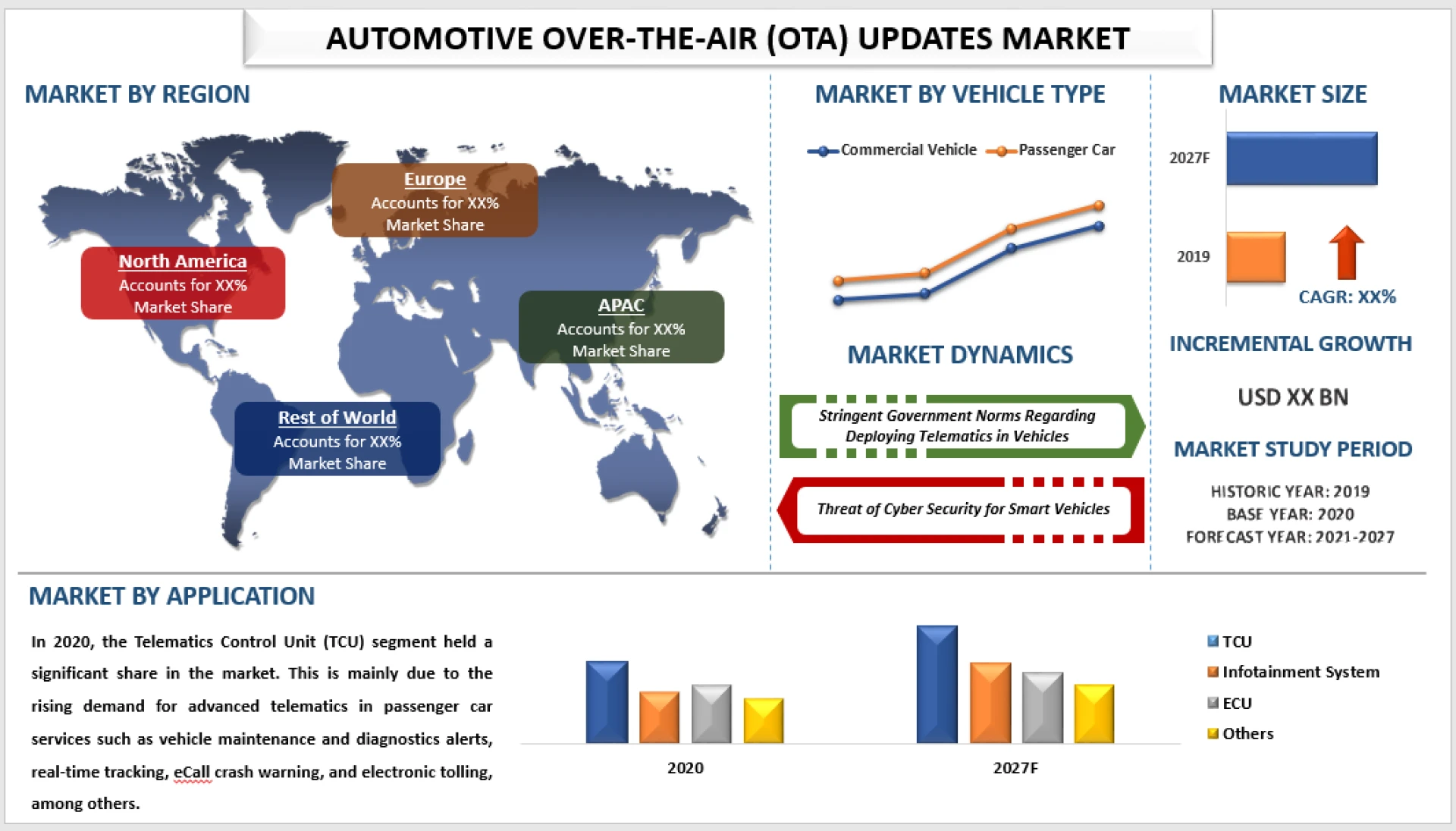 AUTOMOTIVE OVER-THE-AIR (OTA) UPDATES MARKET

MARKET BY REGION

Europe
Accounts for XX%
Market Share

North America
Accounts for XX%
Market Share

APAC
Accounts for XX%
Market Share

Rest of World
Accounts for XX%
Market Share

MARKET BY VEHICLE TYPE

Commercial Vehicle Passenger Car

MARKET DYNAMICS

Stringent Government Norms Regarding Deploying Telematics in Vehicles

Threat of Cyber Security for Smart Vehicles

MARKET SIZE

2027F

2019

CAGR: XX%

INCREMENTAL GROWTH

USD XX BN

MARKET STUDY PERIOD

HISTORIC YEAR: 2019
BASE YEAR: 2020
FORECAST YEAR: 2021-2027

MARKET BY APPLICATION

In 2020, the Telematics Control Unit (TCU) segment held a significant share in the market. This is mainly due to the rising demand for advanced telematics in passenger car services such as vehicle maintenance and diagnostics alerts, real-time tracking, eCall crash warning, and electronic tolling, among others.

2020

2027F

TCU
Infotainment System
ECU
Others